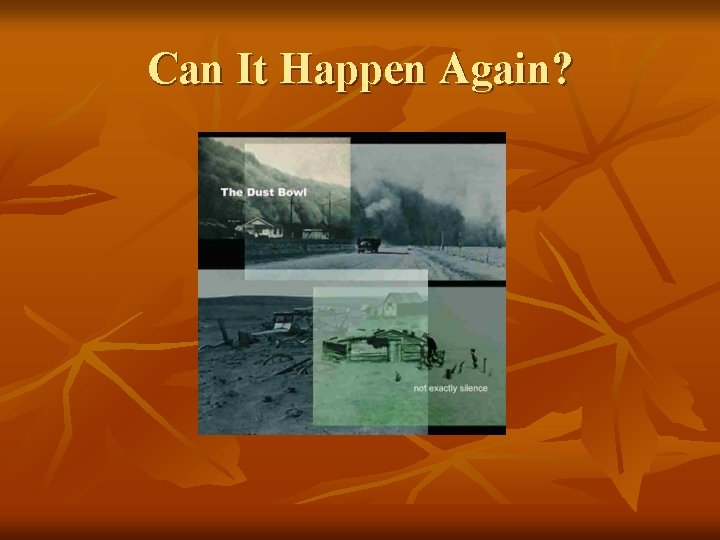 Can It Happen Again?

The Dust Bowl

not exactly silence